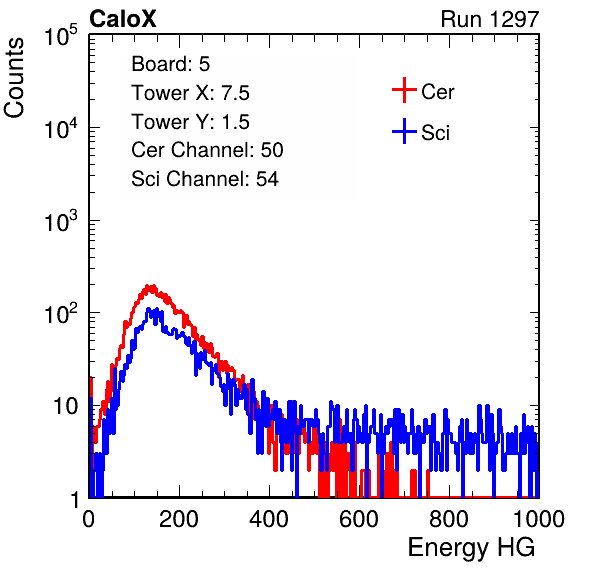 CaloX

Run 1297

Counts

$10^5$

$10^4$

$10^3$

$10^2$

10

1

Board: 5
Tower X: 7.5
Tower Y: 1.5
Cer Channel: 50
Sci Channel: 54

Cer

Sci

0

200

400

600

800

1000

Energy HG